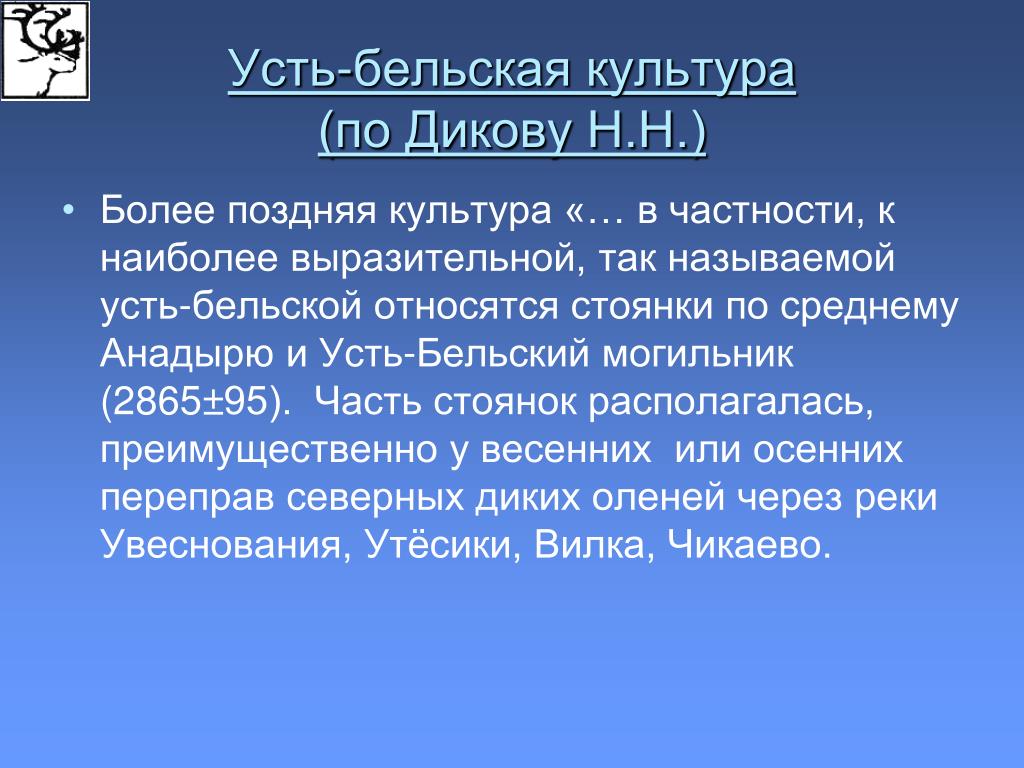 Усть-бельская культура (по Дикову Н.Н.)

• Более поздняя культура «… в частности, к наиболее выразительной, так называемой усть-бельской относятся стоянки по среднему Анадырю и Усть-Бельский могильник (2865±95). Часть стоянок располагалась, преимущественно у весенних или осенних переправ северных диких оленей через реки Увеснования, Утёсики, Вилка, Чикаево.